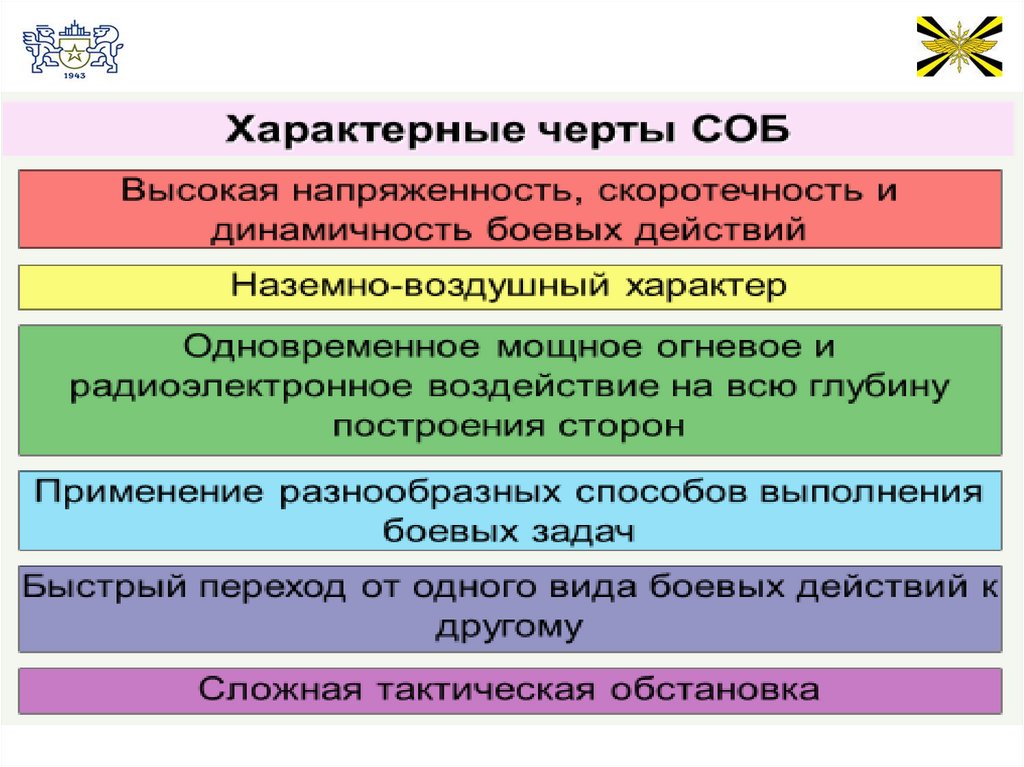 1943

Характерные черты СОБ

Высокая напряженность, скоротечность и динамичность боевых действий

Наземно-воздушный характер

Одновременное мощное огневое и радиоэлектронное воздействие на всю глубину построения сторон

Применение разнообразных способов выполнения боевых задач

Быстрый переход от одного вида боевых действий к другому

Сложная тактическая обстановка